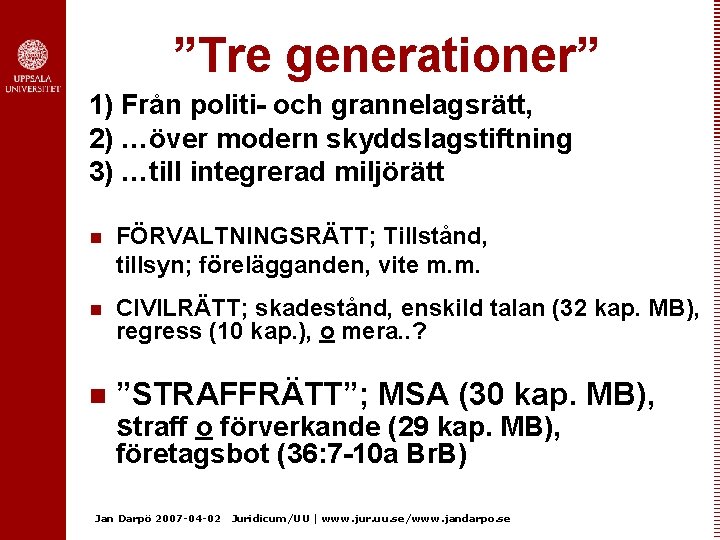 UPPSALA UNIVERSITET

”Tre generationer”

1) Från politi- och grannelagsrätt,
2) …över modern skyddslagstiftning
3) …till integrerad miljörätt

FÖRVALTNINGSRÄTT; Tillstånd, tillsyn; förelägganden, vite m.m.

CIVILRÄTT; skadestånd, enskild talan (32 kap. MB), regress (10 kap.), o mera..?

”STRAFFRÄTT”; MSA (30 kap. MB), straff o förverkande (29 kap. MB), företagsbot (36:7-10a BrB)

Jan Darpö 2007-04-02 Juridicum/UU | www.jur.uu.se/www.jandarpo.se